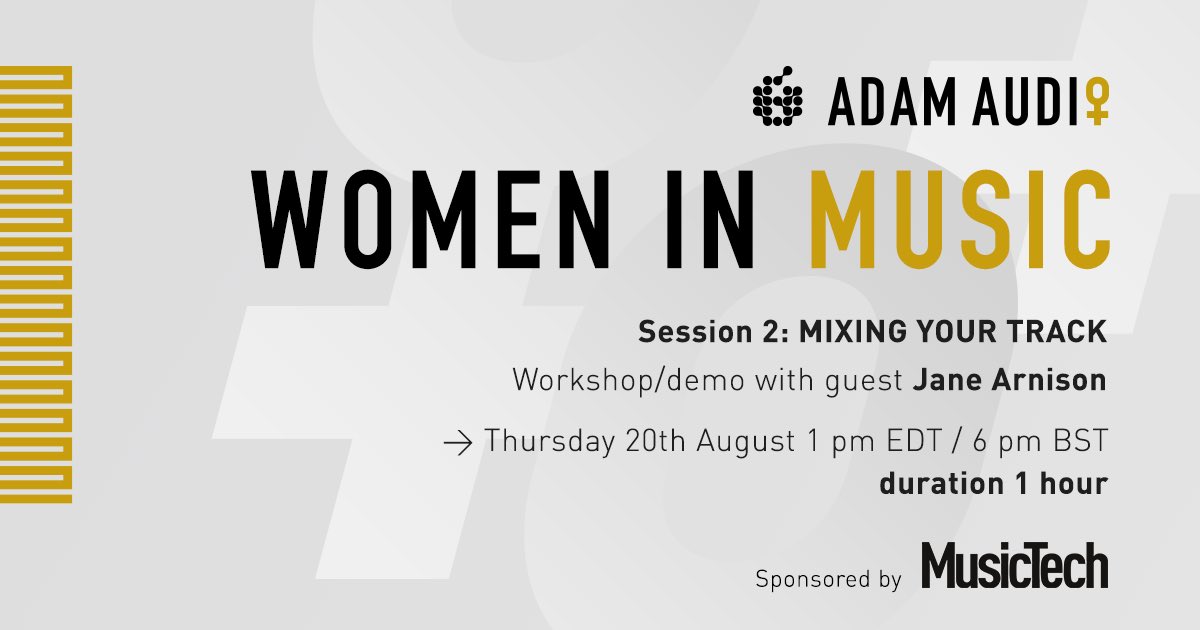 ADAM AUDIO

WOMEN IN MUSIC

Session 2: MIXING YOUR TRACK

Workshop/demo with guest Jane Arnison

→ Thursday 20th August 1 pm EDT / 6 pm BST
duration 1 hour

Sponsored by MusicTech